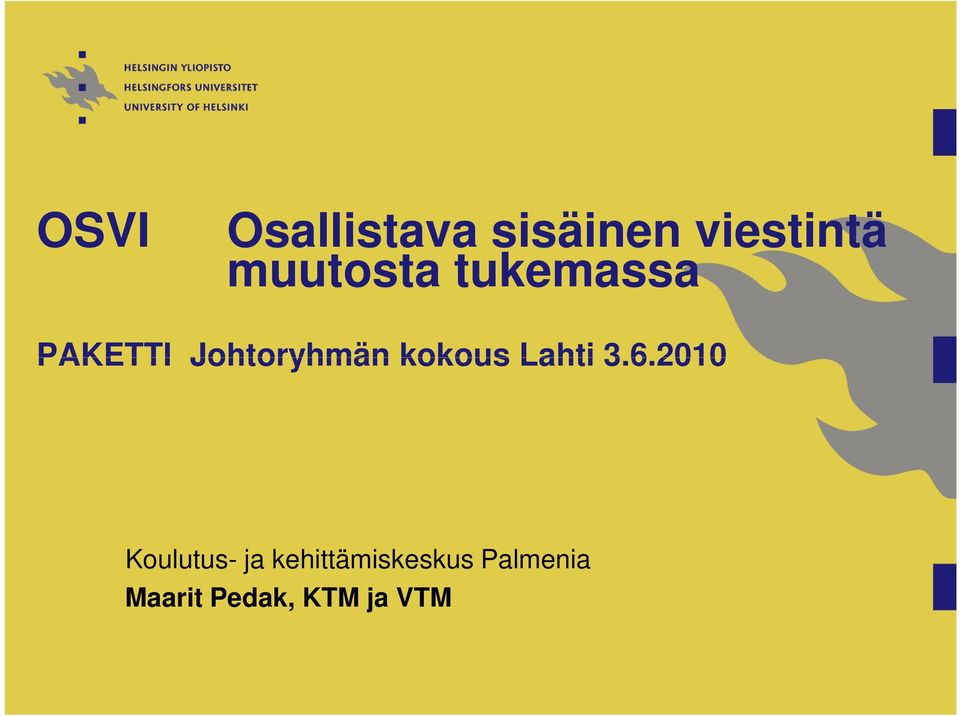 HELSINGIN YLIOPISTO
HELSINGFORS UNIVERSITET
UNIVERSITY OF HELSINKI

OSVI Osallistava sisäinen viestintä muutosta tukemassa

PAKETTI Johtoryhmän kokous Lahti 3.6.2010

Koulutus- ja kehittämiskeskus Palmenia
Maarit Pedak, KTM ja VTM